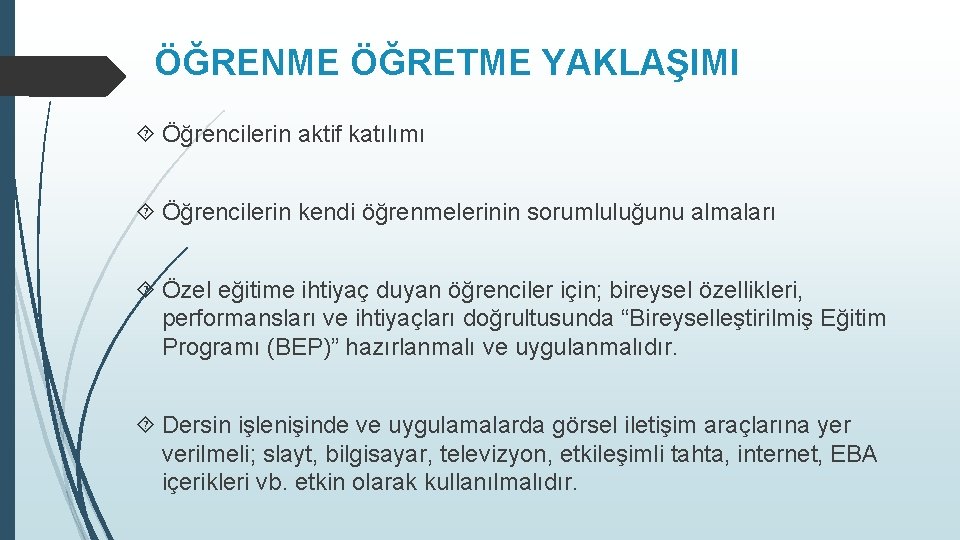 ÖĞRENME ÖĞRETME YAKLAŞIMI

Öğrencilerin aktif katılımı

Öğrencilerin kendi öğrenmelerinin sorumluluğunu almaları

Özel eğitime ihtiyaç duyan öğrenciler için; bireysel özellikleri, performansları ve ihtiyaçları doğrultusunda “Bireyselleştirilmiş Eğitim Programı (BEP)” hazırlanmalı ve uygulanmalıdır.

Dersin işlenişinde ve uygulamalarda görsel iletişim araçlarına yer verilmeli; slayt, bilgisayar, televizyon, etkileşimli tahta, internet, EBA içerikleri vb. etkin olarak kullanılmalıdır.